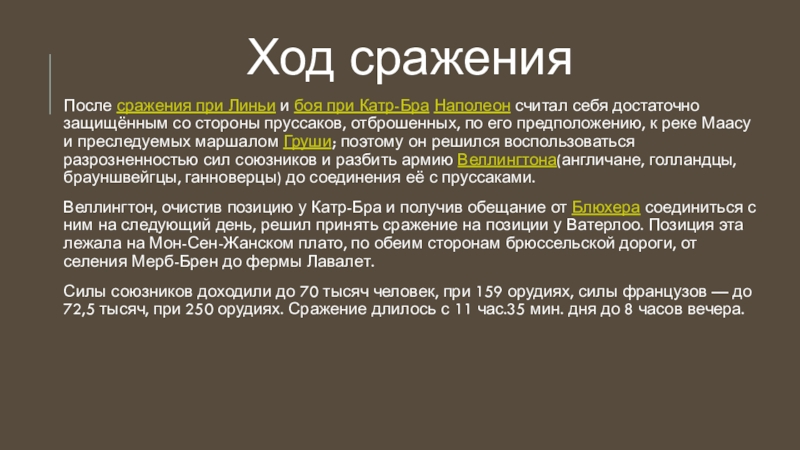 Ход сражения

После сражения при Линьи и боя при Катр-Бра Наполеон считал себя достаточно защищённым со стороны пруссаков, отброшенных, по его предположению, к реке Маасу и преследуемых маршалом Груши; поэтому он решился воспользоваться разрозненностью сил союзников и разбить армию Веллингтона(англичане, голландцы, брауншвейгцы, ганноверцы) до соединения её с пруссаками.

Веллингтон, очистив позицию у Катр-Бра и получив обещание от Блюхера соединиться с ним на следующий день, решил принять сражение на позиции у Ватерлоо. Позиция эта лежала на Мон-Сен-Жанском плато, по обеим сторонам брюссельской дороги, от селения Мерб-Брен до фермы Лавалет.

Силы союзников доходили до 70 тысяч человек, при 159 орудиях, силы французов — до 72,5 тысяч, при 250 орудиях. Сражение длилось с 11 час.35 мин. дня до 8 часов вечера.